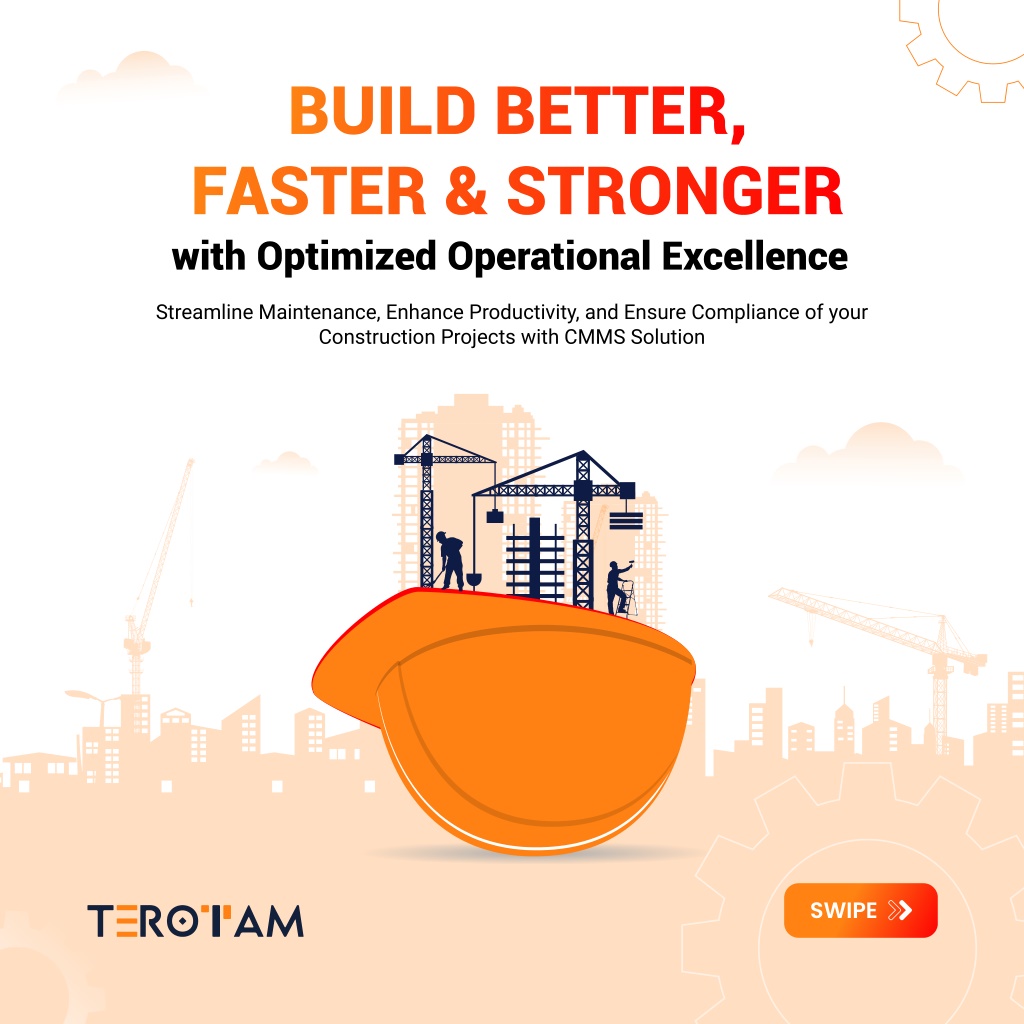 BUILD BETTER, FASTER & STRONGER

with Optimized Operational Excellence

Streamline Maintenance, Enhance Productivity, and Ensure Compliance of your Construction Projects with CMMS Solution

TEROTAM

SWIPE